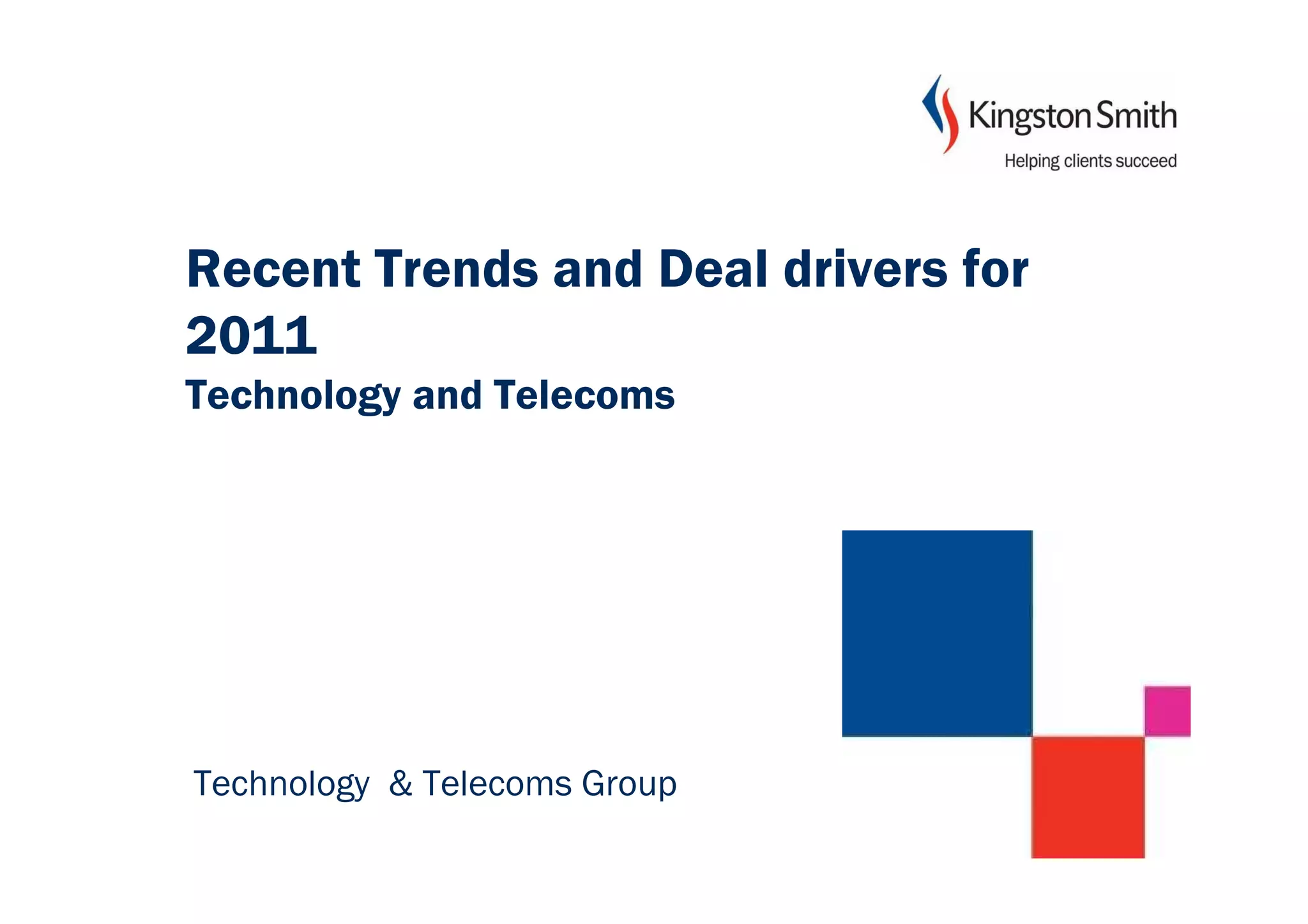 Kingston Smith
Helping clients succeed

Recent Trends and Deal drivers for 2011
Technology and Telecoms

Technology & Telecoms Group